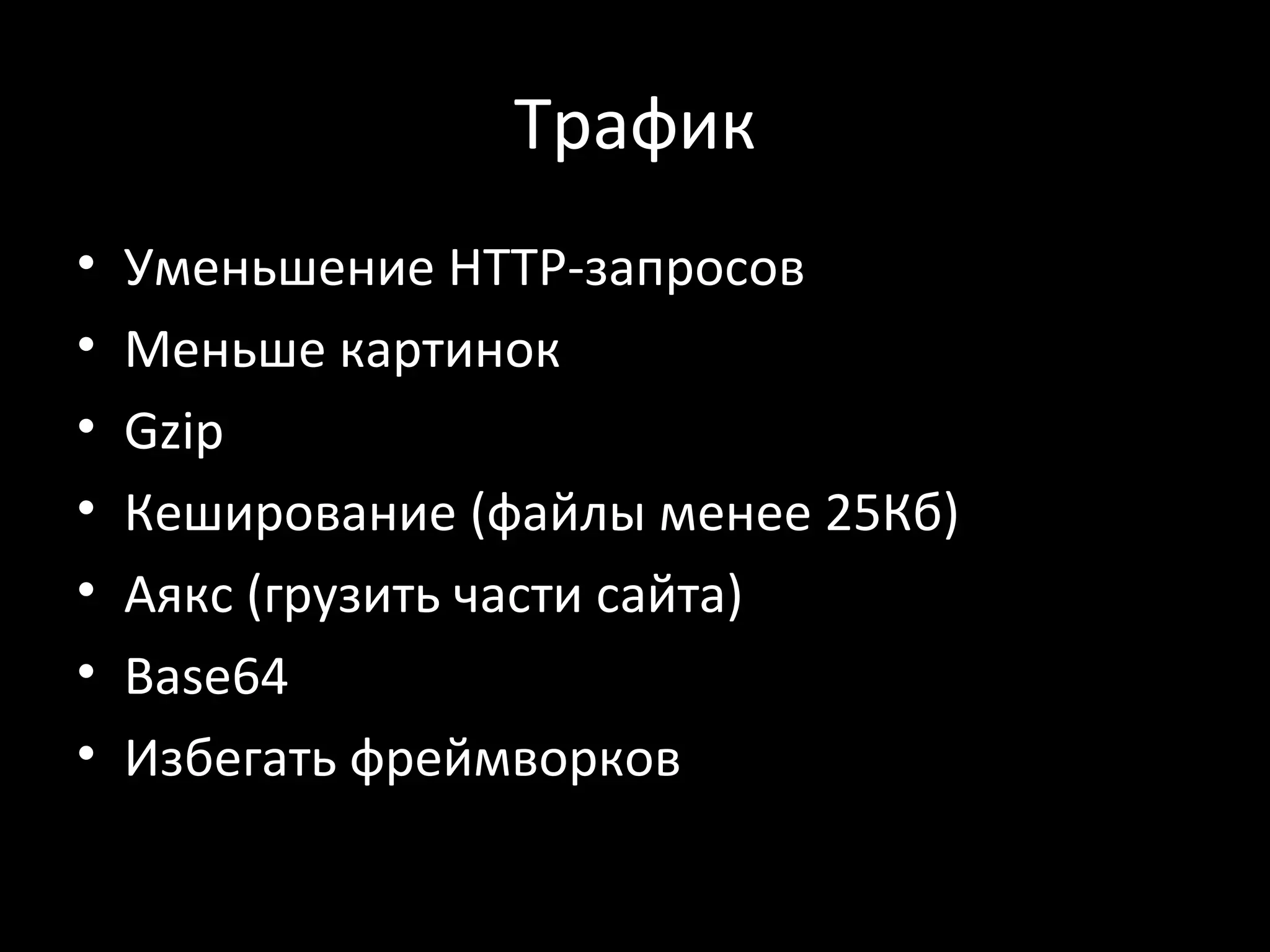 Трафик

• Уменьшение HTTP-запросов
• Меньше картинок
• Gzip
• Кеширование (файлы менее 25Кб)
• Аякс (грузить части сайта)
• Base64
• Избегать фреймворков